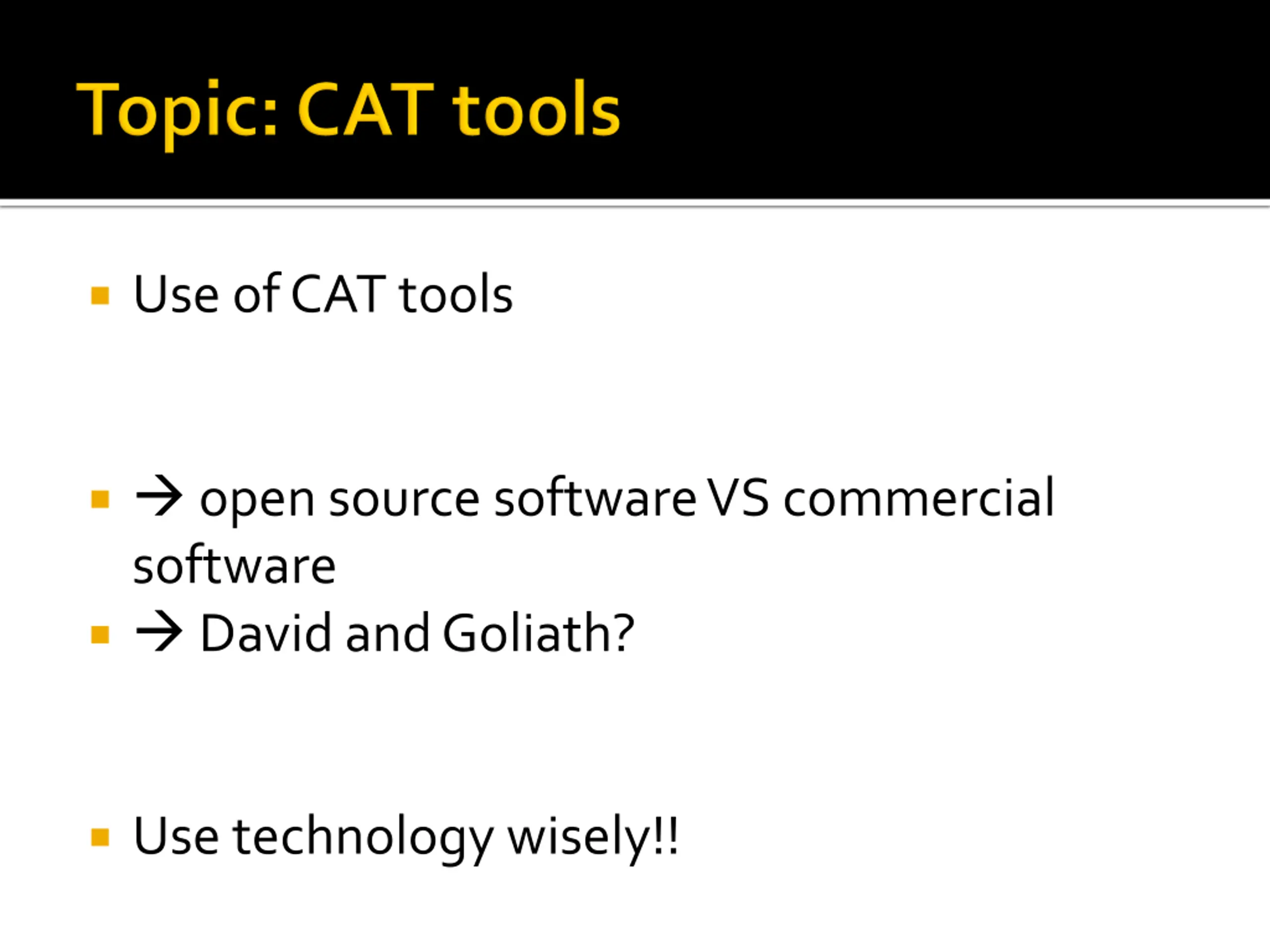 Topic: CAT tools

▪ Use of CAT tools

▪ → open source software VS commercial software

▪ → David and Goliath?

▪ Use technology wisely!!